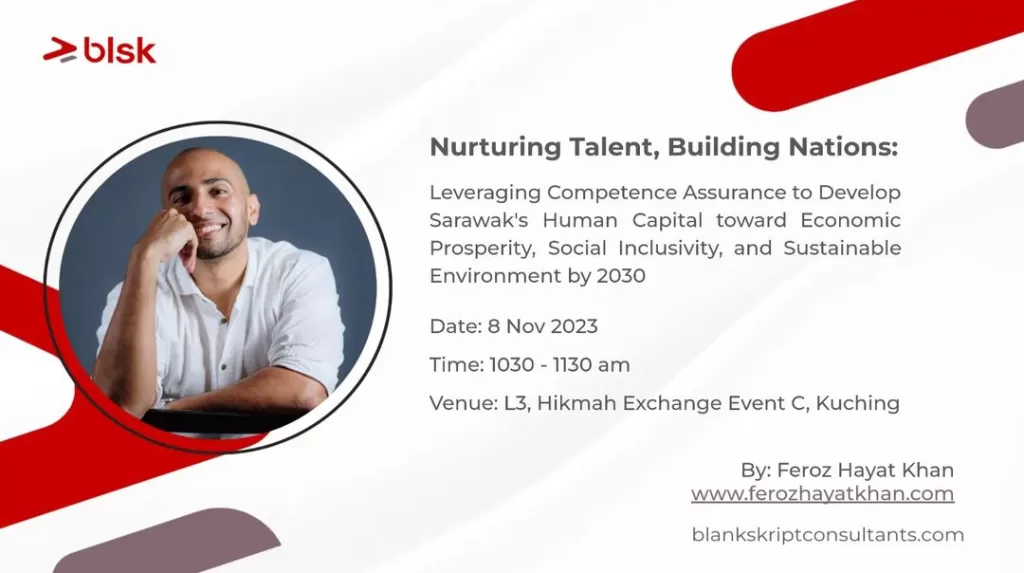 blsk

Nurturing Talent, Building Nations:

Leveraging Competence Assurance to Develop Sarawak's Human Capital toward Economic Prosperity, Social Inclusivity, and Sustainable Environment by 2030

Date: 8 Nov 2023

Time: 1030 - 1130 am

Venue: L3, Hikmah Exchange Event C, Kuching

By: Feroz Hayat Khan
www.ferozhayatkhan.com

blankskriptconsultants.com